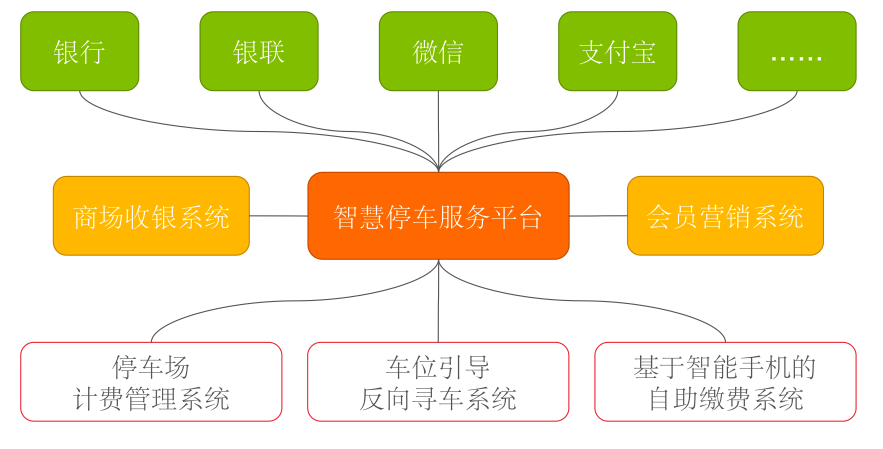 银行

银联

微信

支付宝

……

商场收银系统

智慧停车服务平台

会员营销系统

停车场
计费管理系统

车位引导
反向寻车系统

基于智能手机的
自助缴费系统